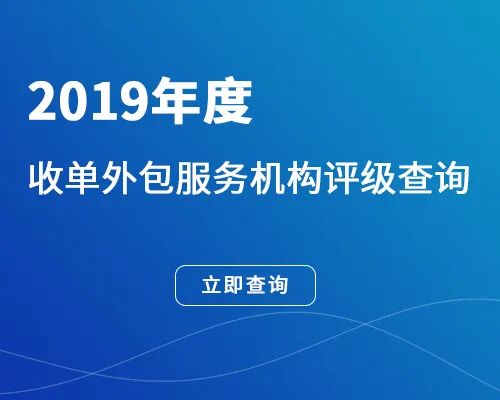 2019年度

收单外包服务机构评级查询

立即查询